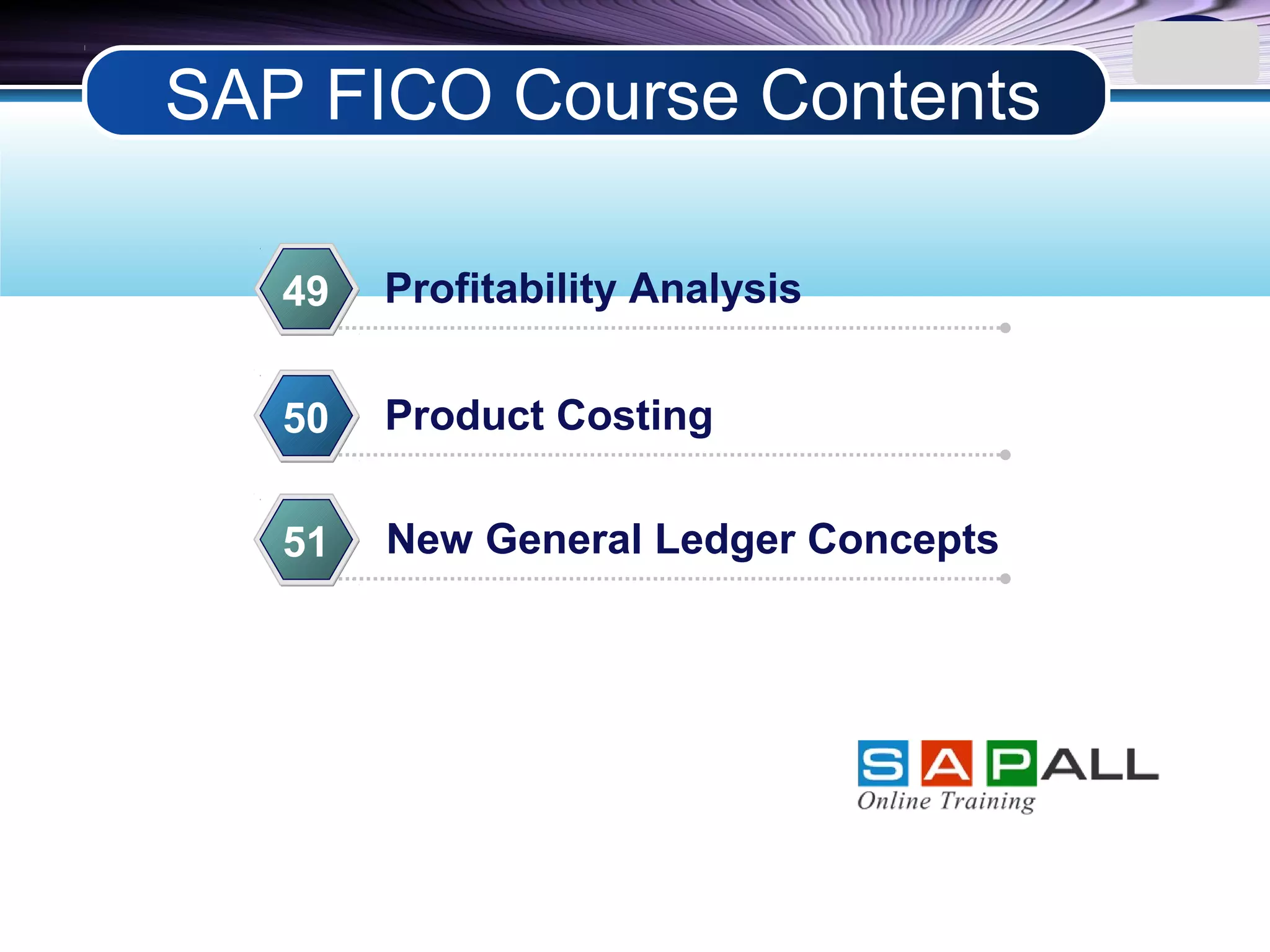 SAP FICO Course Contents

49 Profitability Analysis

50 Product Costing

51 New General Ledger Concepts

SAPALL
Online Training